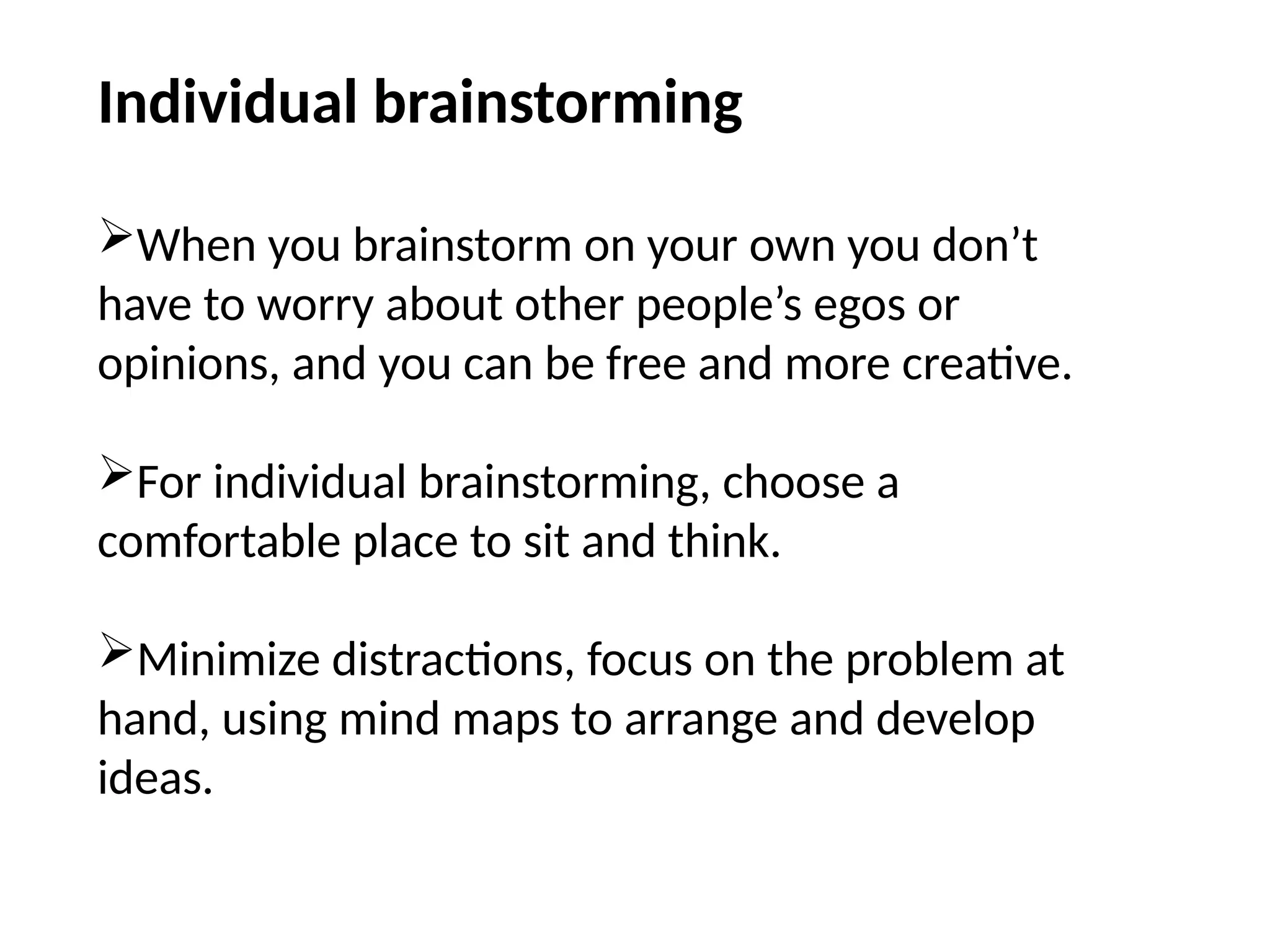 Individual brainstorming

➢When you brainstorm on your own you don’t have to worry about other people’s egos or opinions, and you can be free and more creative.

➢For individual brainstorming, choose a comfortable place to sit and think.

➢Minimize distractions, focus on the problem at hand, using mind maps to arrange and develop ideas.